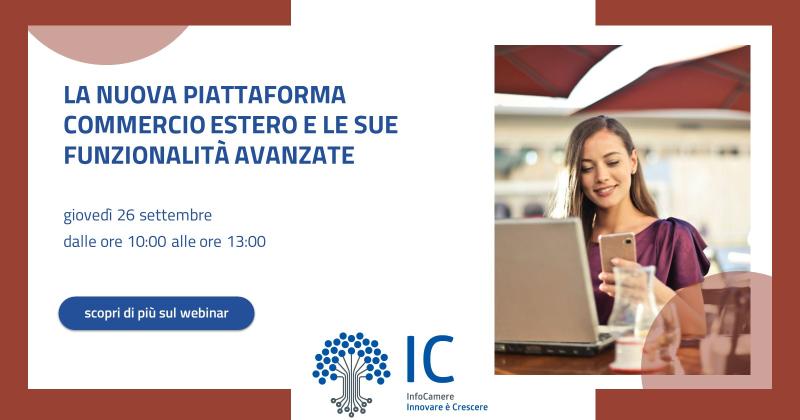 LA NUOVA PIATTAFORMA COMMERCIO ESTERO E LE SUE FUNZIONALITÀ AVANZATE

giovedì 26 settembre
dalle ore 10:00 alle ore 13:00

scopri di più sul webinar

IC
InfoCamere
Innovare è Crescere